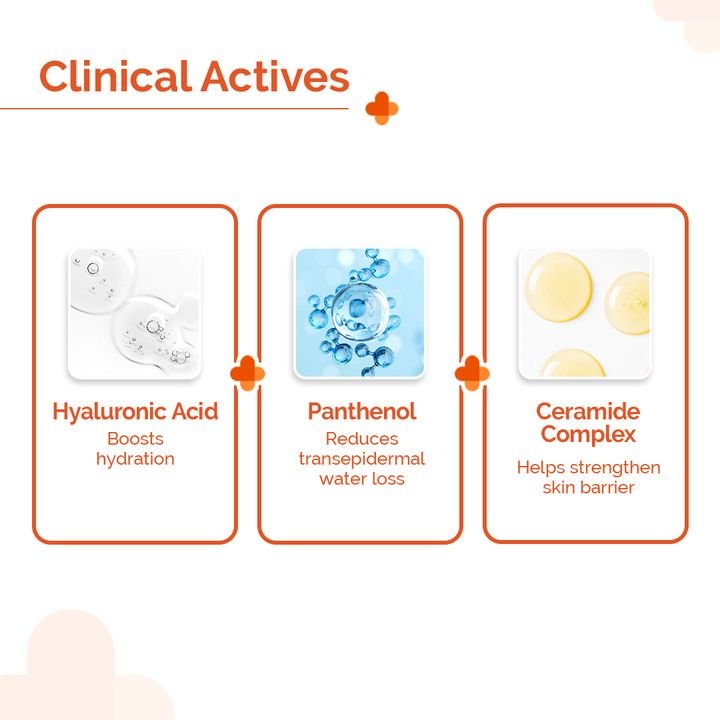 Clinical Actives

Hyaluronic Acid
Boosts hydration

Panthenol
Reduces transepidermal water loss

Ceramide Complex
Helps strengthen skin barrier